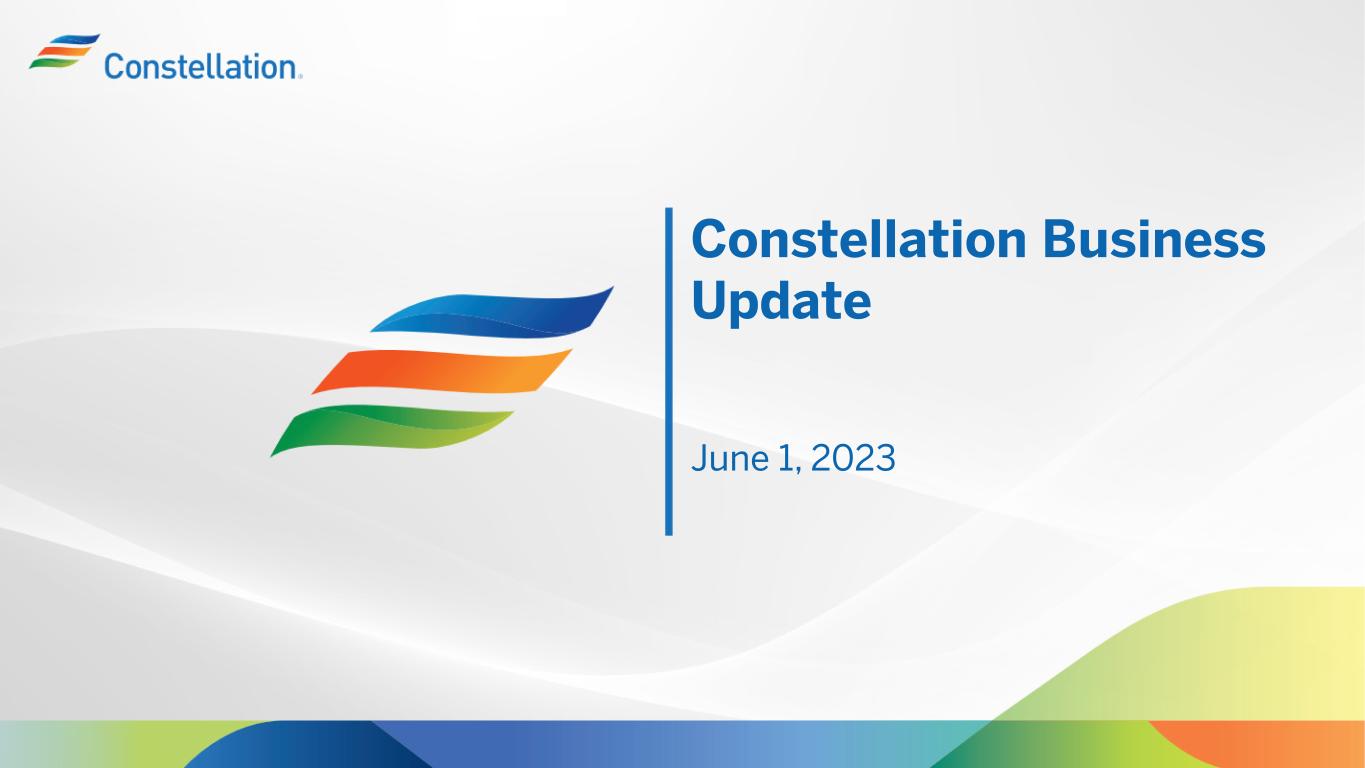 Constellation.

Constellation Business Update

June 1, 2023